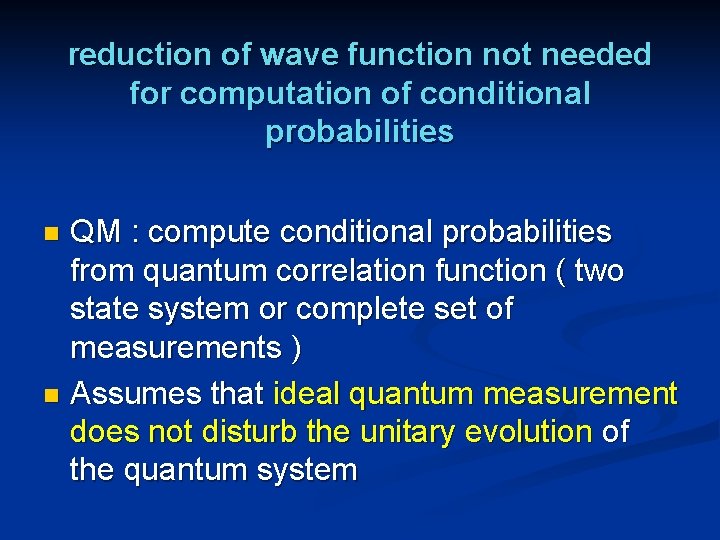 reduction of wave function not needed for computation of conditional probabilities

QM : compute conditional probabilities from quantum correlation function ( two state system or complete set of measurements )

Assumes that ideal quantum measurement does not disturb the unitary evolution of the quantum system